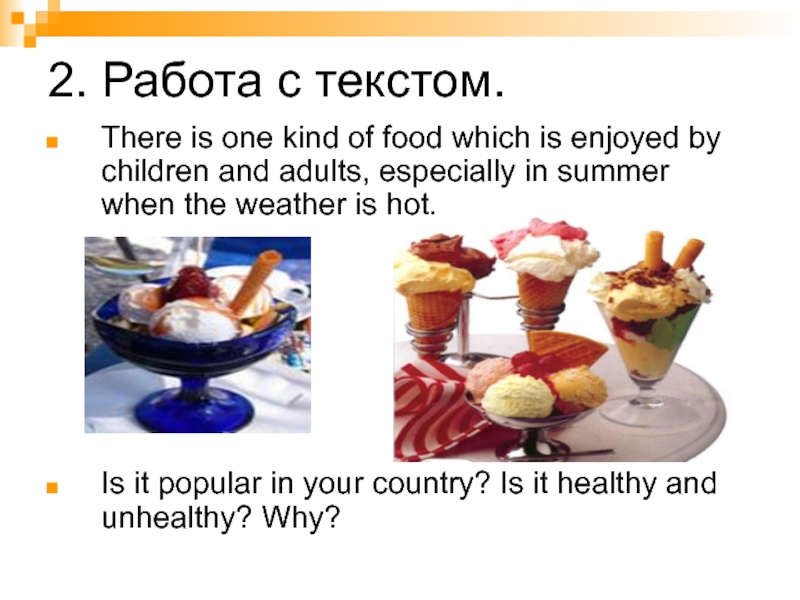 2. Работа с текстом.

There is one kind of food which is enjoyed by children and adults, especially in summer when the weather is hot.

Is it popular in your country? Is it healthy and unhealthy? Why?